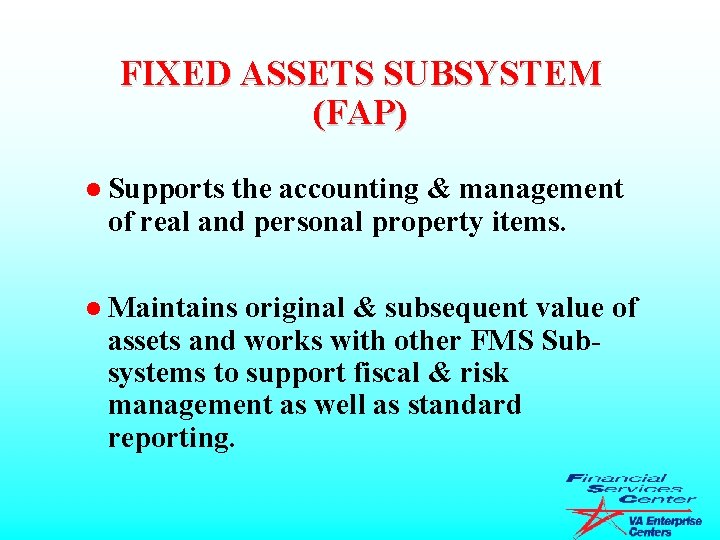 FIXED ASSETS SUBSYSTEM (FAP)

● Supports the accounting & management of real and personal property items.

● Maintains original & subsequent value of assets and works with other FMS Subsystems to support fiscal & risk management as well as standard reporting.

Financial Services Center

VA Enterprise Centers